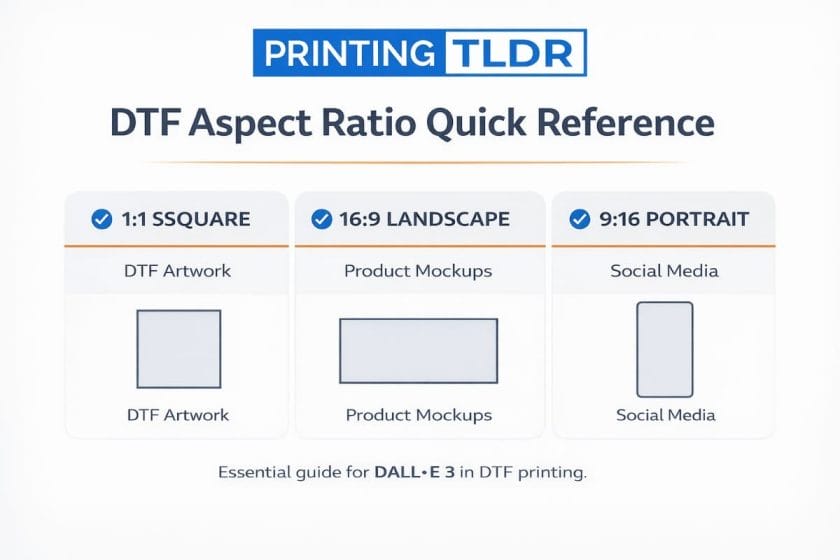 PRINTING TLDR

DTF Aspect Ratio Quick Reference

1:1 SSQUARE

DTF Artwork

DTF Artwork

16:9 LANDSCAPE

Product Mockups

Product Mockups

9:16 PORTRAIT

Social Media

Social Media

Essential guide for DALL•E 3 in DTF printing.